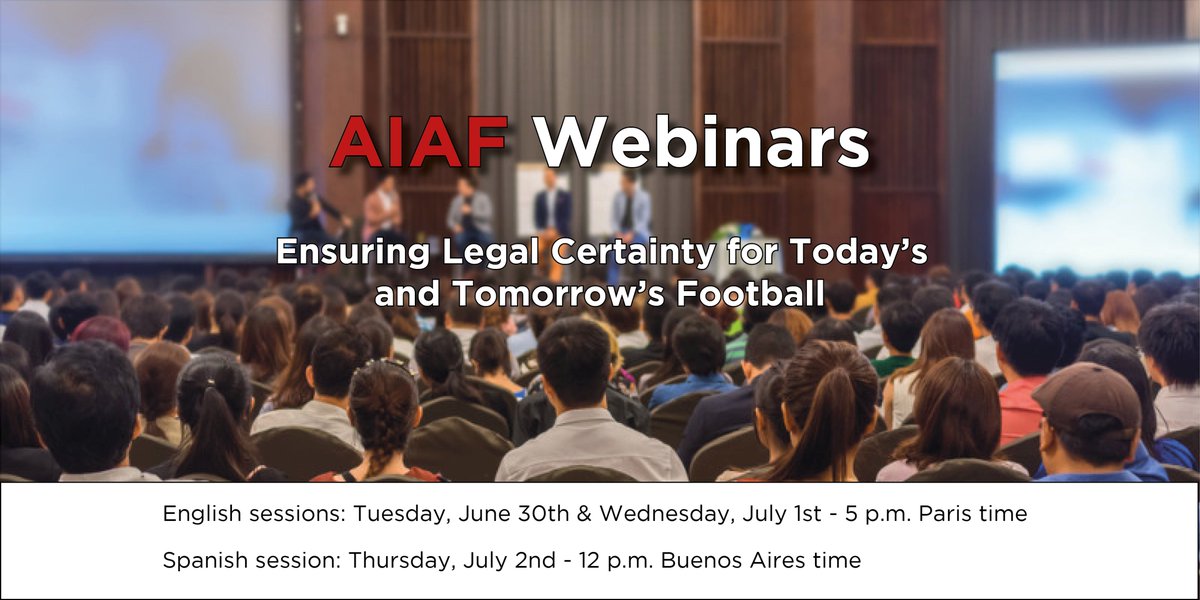 AIAF Webinars

Ensuring Legal Certainty for Today's and Tomorrow's Football

English sessions: Tuesday, June 30th & Wednesday, July 1st - 5 p.m. Paris time

Spanish session: Thursday, July 2nd - 12 p.m. Buenos Aires time